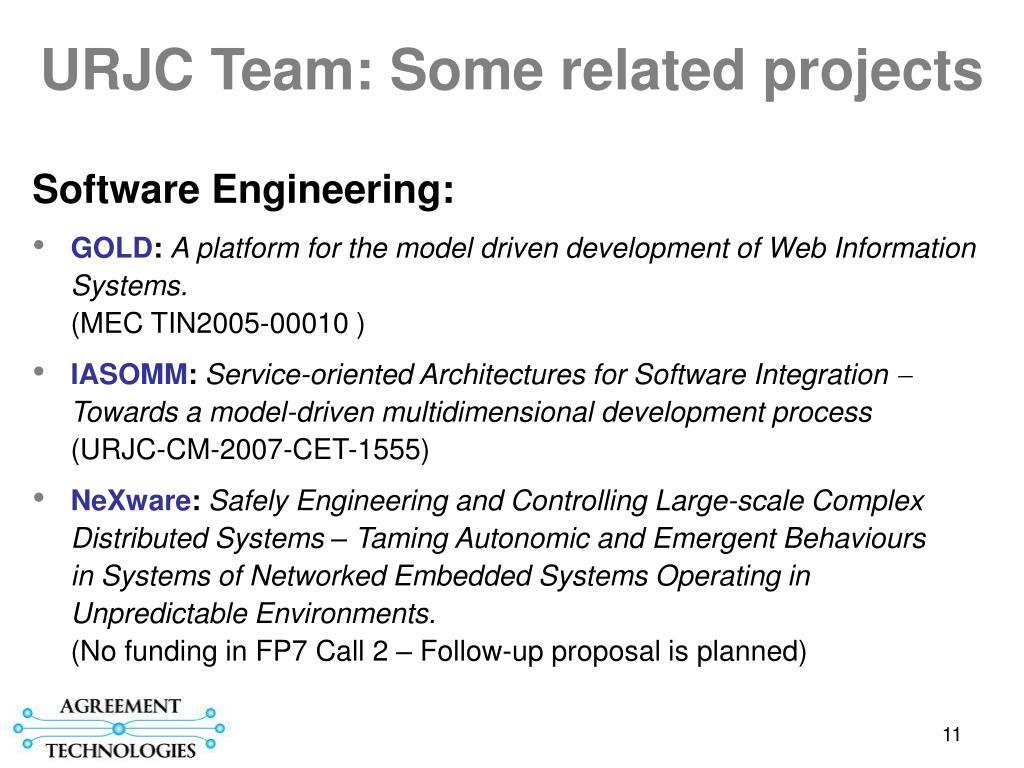 URJC Team: Some related projects

Software Engineering:

• GOLD: A platform for the model driven development of Web Information Systems.
(MEC TIN2005-00010 )

• IASOMM: Service-oriented Architectures for Software Integration – Towards a model-driven multidimensional development process
(URJC-CM-2007-CET-1555)

• NeXware: Safely Engineering and Controlling Large-scale Complex Distributed Systems – Taming Autonomic and Emergent Behaviours in Systems of Networked Embedded Systems Operating in Unpredictable Environments.
(No funding in FP7 Call 2 – Follow-up proposal is planned)

AGREEMENT TECHNOLOGIES

11